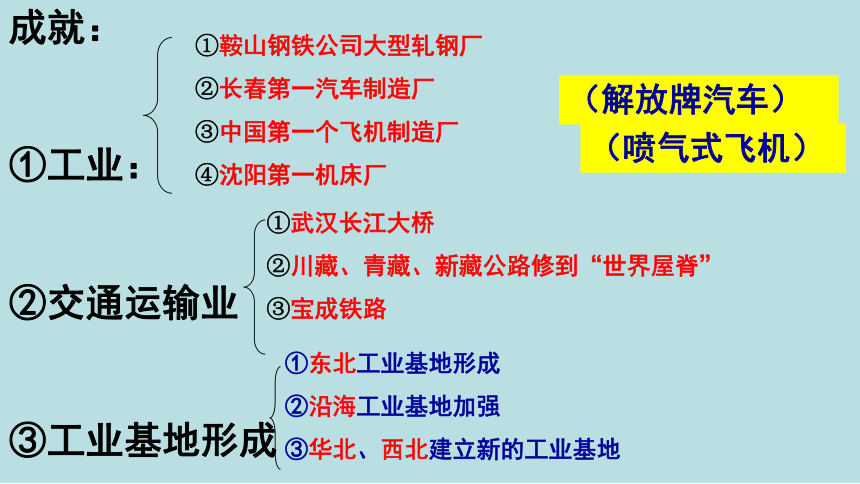 成就：

①工业：
①鞍山钢铁公司大型轧钢厂
②长春第一汽车制造厂
③中国第一个飞机制造厂
④沈阳第一机床厂

（解放牌汽车）
（喷气式飞机）

②交通运输业
①武汉长江大桥
②川藏、青藏、新藏公路修到“世界屋脊”
③宝成铁路

③工业基地形成
①东北工业基地形成
②沿海工业基地加强
③华北、西北建立新的工业基地